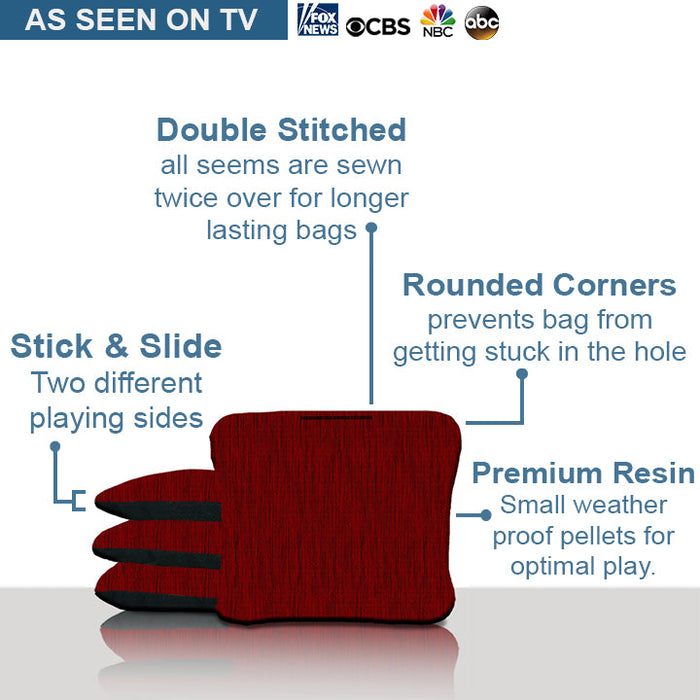 AS SEEN ON TV FOX NEWS CBS NBC abc

Double Stitched
all seems are sewn twice over for longer lasting bags

Rounded Corners
prevents bag from getting stuck in the hole

Stick & Slide
Two different playing sides

Premium Resin
Small weather proof pellets for optimal play.